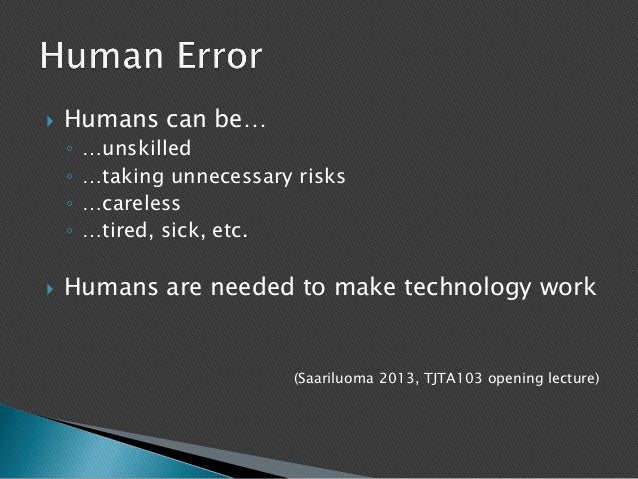 Human Error

Humans can be…
…unskilled
…taking unnecessary risks
…careless
…tired, sick, etc.

Humans are needed to make technology work

(Saariluoma 2013, TJTA103 opening lecture)